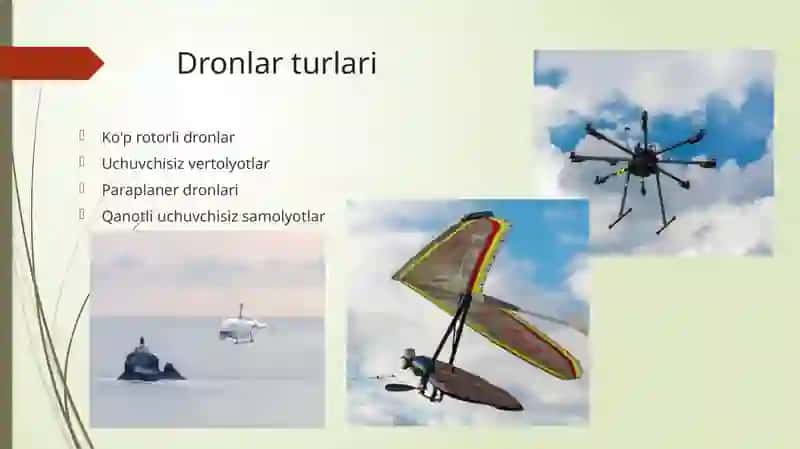 Dronlar turlari

Ko'p rotorli dronlar
Uchuvchisiz vertolyotlar
Paraplaner dronlari
Qanotli uchuvchisiz samolyotlar